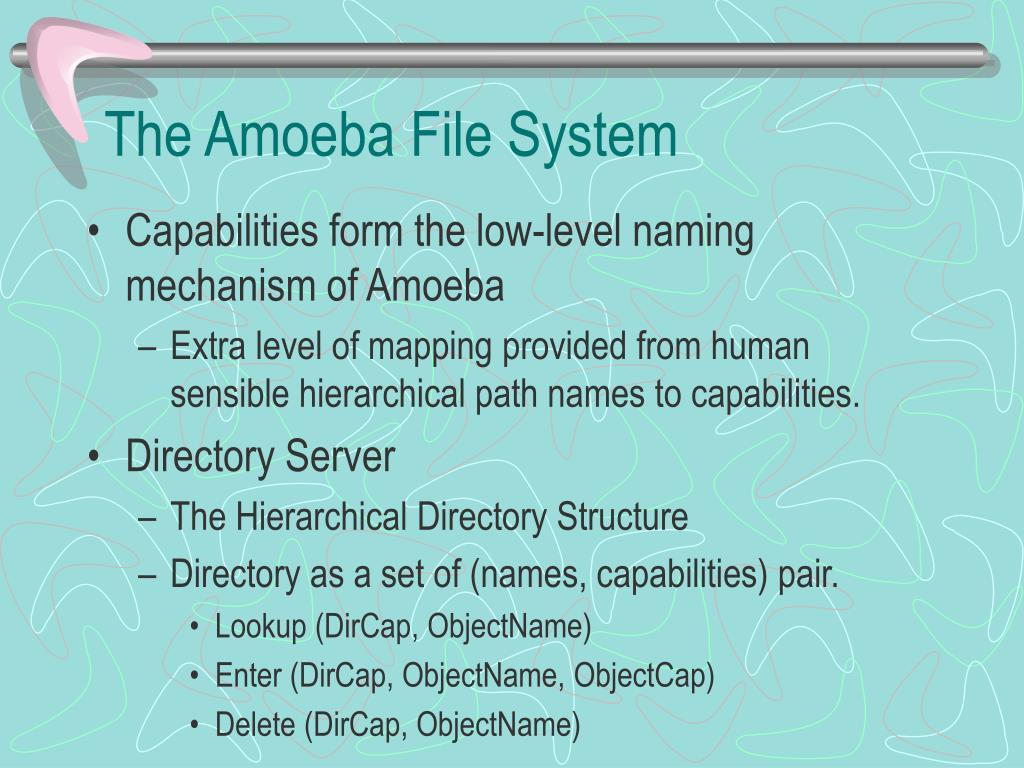 The Amoeba File System

• Capabilities form the low-level naming mechanism of Amoeba
– Extra level of mapping provided from human sensible hierarchical path names to capabilities.

• Directory Server
– The Hierarchical Directory Structure
– Directory as a set of (names, capabilities) pair.
• Lookup (DirCap, ObjectName)
• Enter (DirCap, ObjectName, ObjectCap)
• Delete (DirCap, ObjectName)